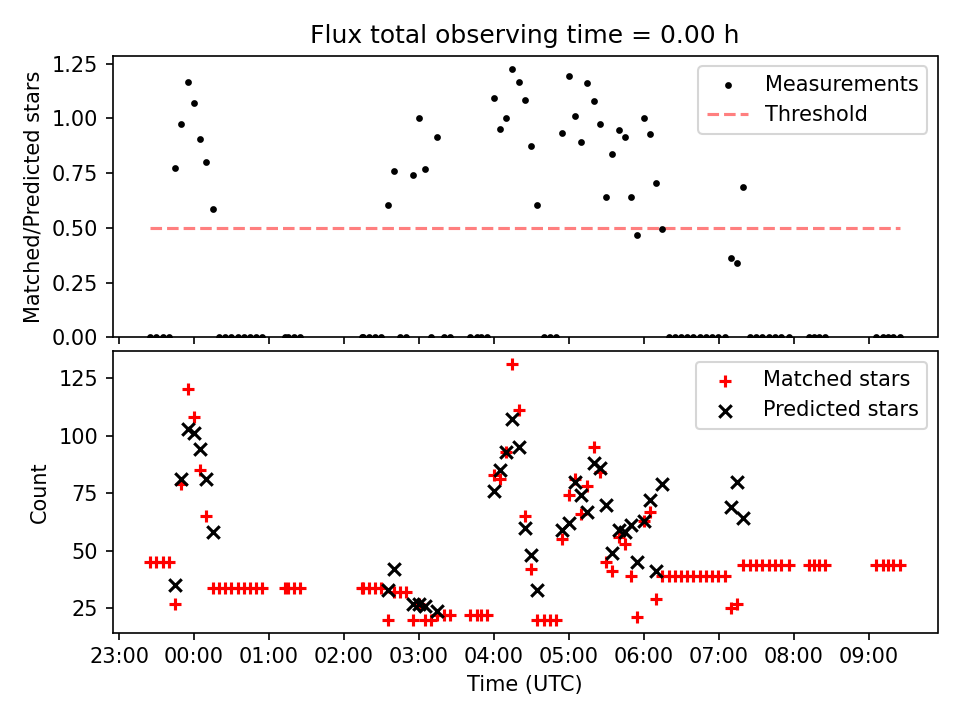 Flux total observing time = 0.00 h

Matched/Predicted stars

1.25
1.00
0.75
0.50
0.25
0.00

Measurements
Threshold

Count

125
100
75
50
25

Matched stars
Predicted stars

23:00 00:00 01:00 02:00 03:00 04:00 05:00 06:00 07:00 08:00 09:00

Time (UTC)